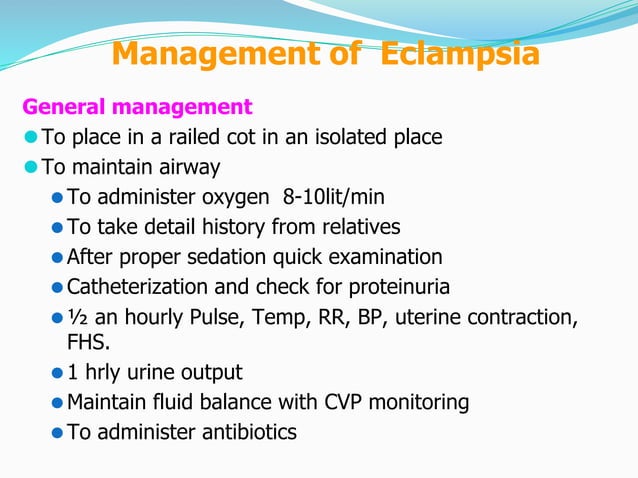 Management of Eclampsia

General management

- To place in a railed cot in an isolated place
- To maintain airway
  - To administer oxygen 8-10lit/min
  - To take detail history from relatives
  - After proper sedation quick examination
  - Catheterization and check for proteinuria
  - ½ an hourly Pulse, Temp, RR, BP, uterine contraction, FHS.
  - 1 hrly urine output
  - Maintain fluid balance with CVP monitoring
  - To administer antibiotics